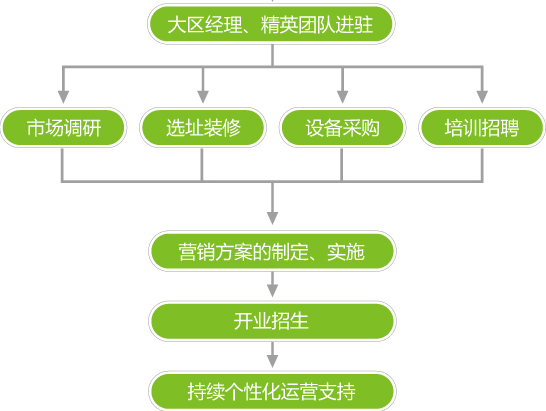 大区经理、精英团队进驻

市场调研

选址装修

设备采购

培训招聘

营销方案的制定、实施

开业招生

持续个性化运营支持